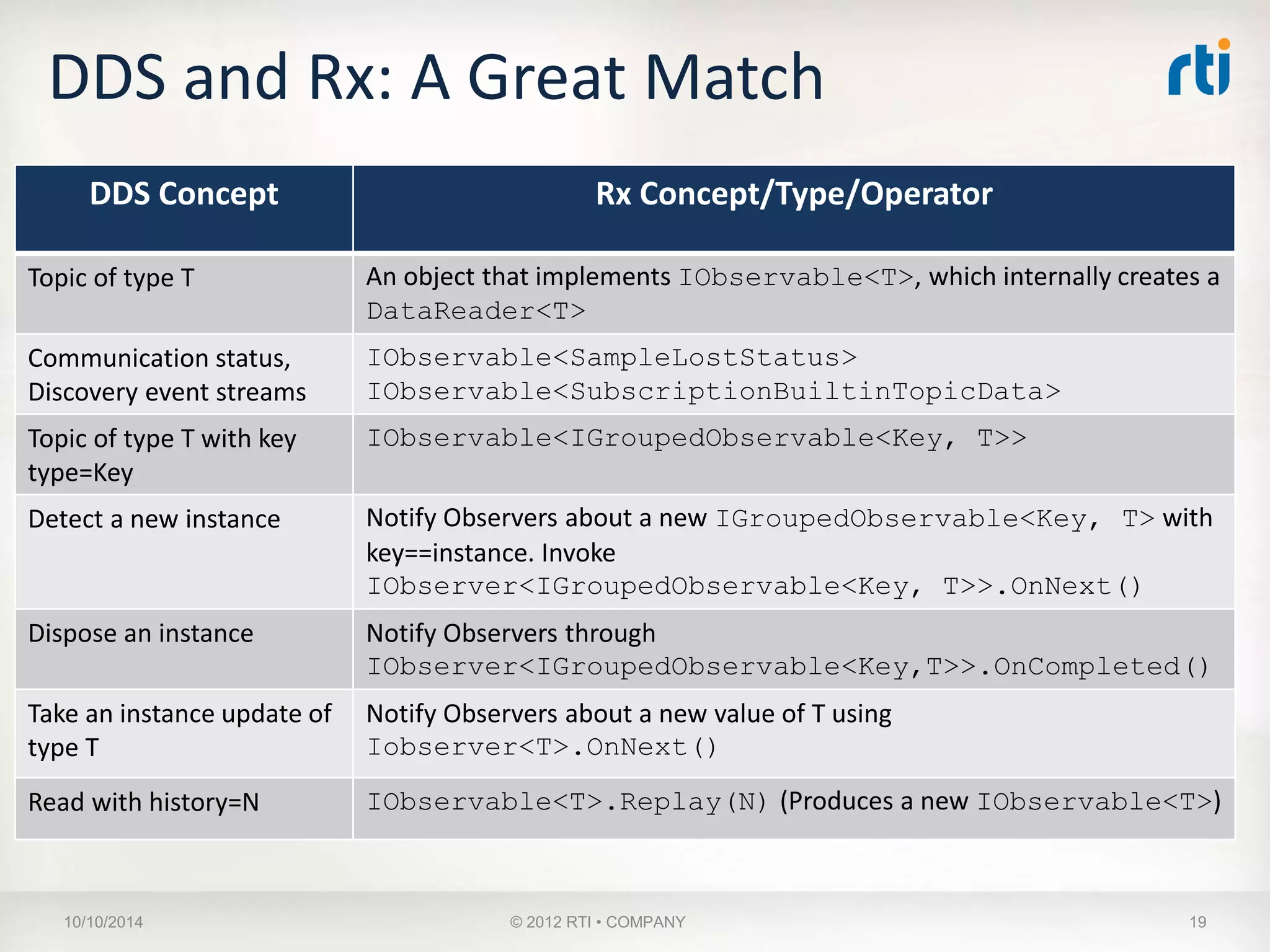 DDS and Rx: A Great Match

rti

| DDS Concept | Rx Concept/Type/Operator |
|---|---|
| Topic of type T | An object that implements IObservable<T>, which internally creates a DataReader<T> |
| Communication status, Discovery event streams | IObservable<SampleLostStatus> IObservable<SubscriptionBuiltinTopicData> |
| Topic of type T with key type=Key | IObservable<IGroupedObservable<Key, T>> |
| Detect a new instance | Notify Observers about a new IGroupedObservable<Key, T> with key==instance. Invoke IObserver<IGroupedObservable<Key, T>>.OnNext() |
| Dispose an instance | Notify Observers through IObserver<IGroupedObservable<Key,T>>.OnCompleted() |
| Take an instance update of type T | Notify Observers about a new value of T using Iobserver<T>.OnNext() |
| Read with history=N | IObservable<T>.Replay(N) (Produces a new IObservable<T>) |

10/10/2014

© 2012 RTI • COMPANY

19